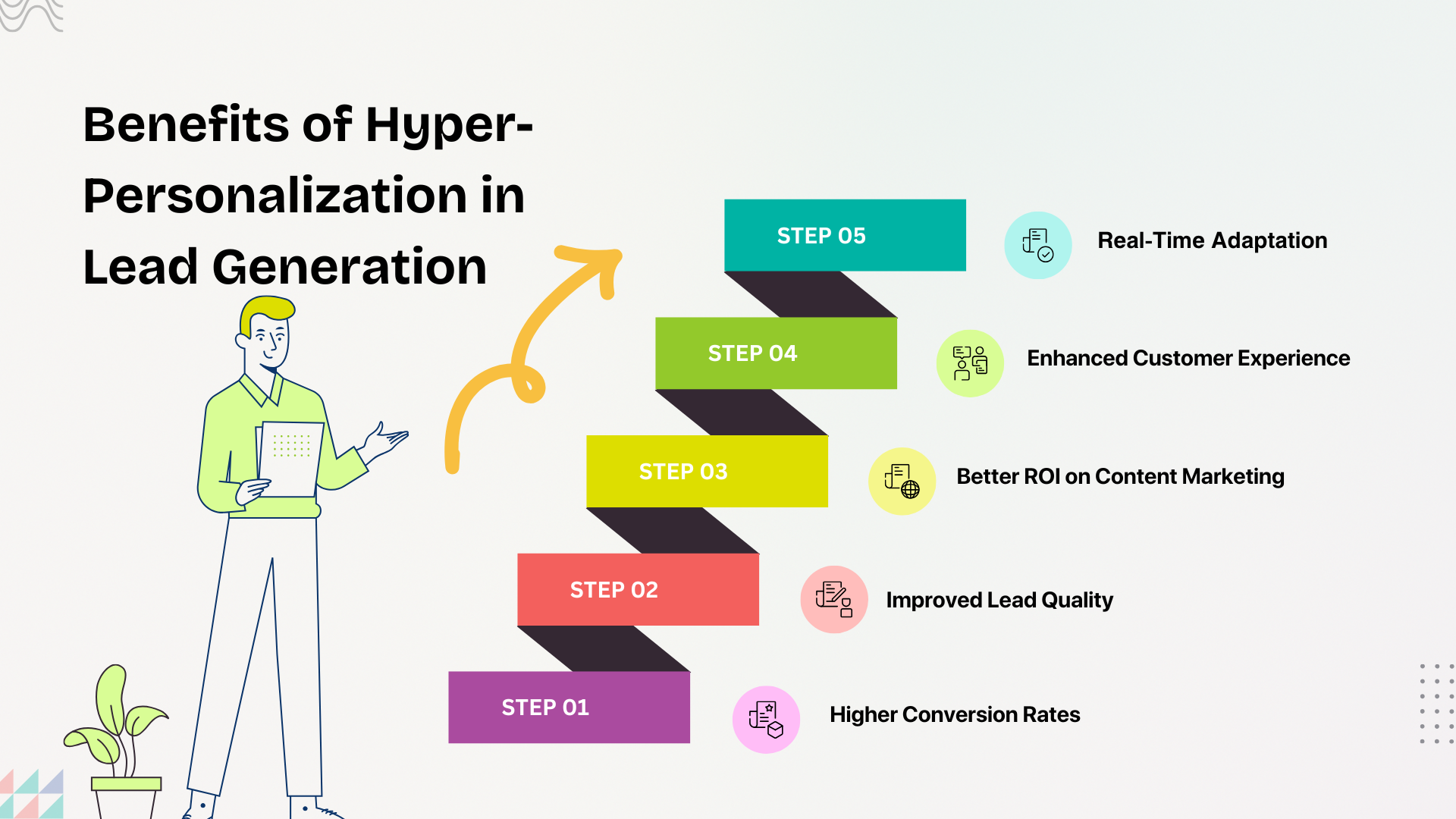 Benefits of Hyper-Personalization in Lead Generation

STEP 05

Real-Time Adaptation

STEP 04

Enhanced Customer Experience

STEP 03

Better ROI on Content Marketing

STEP 02

Improved Lead Quality

STEP 01

Higher Conversion Rates